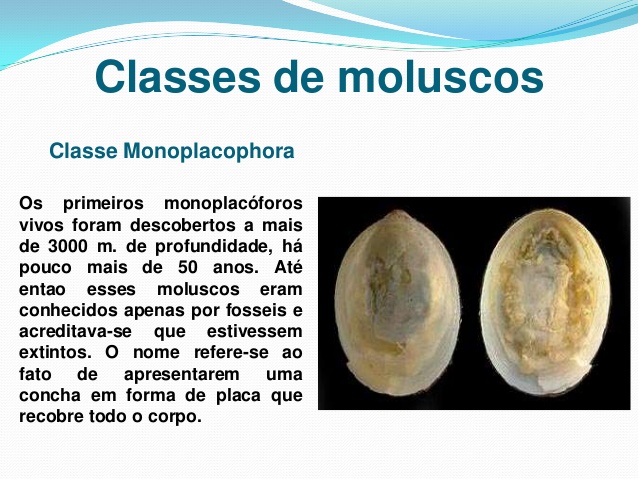 Classes de moluscos

Classe Monoplacophora

Os primeiros monoplacóforos vivos foram descobertos a mais de 3000 m. de profundidade, há pouco mais de 50 anos. Até entao esses moluscos eram conhecidos apenas por fosseis e acreditava-se que estivessem extintos. O nome refere-se ao fato de apresentarem uma concha em forma de placa que recobre todo o corpo.